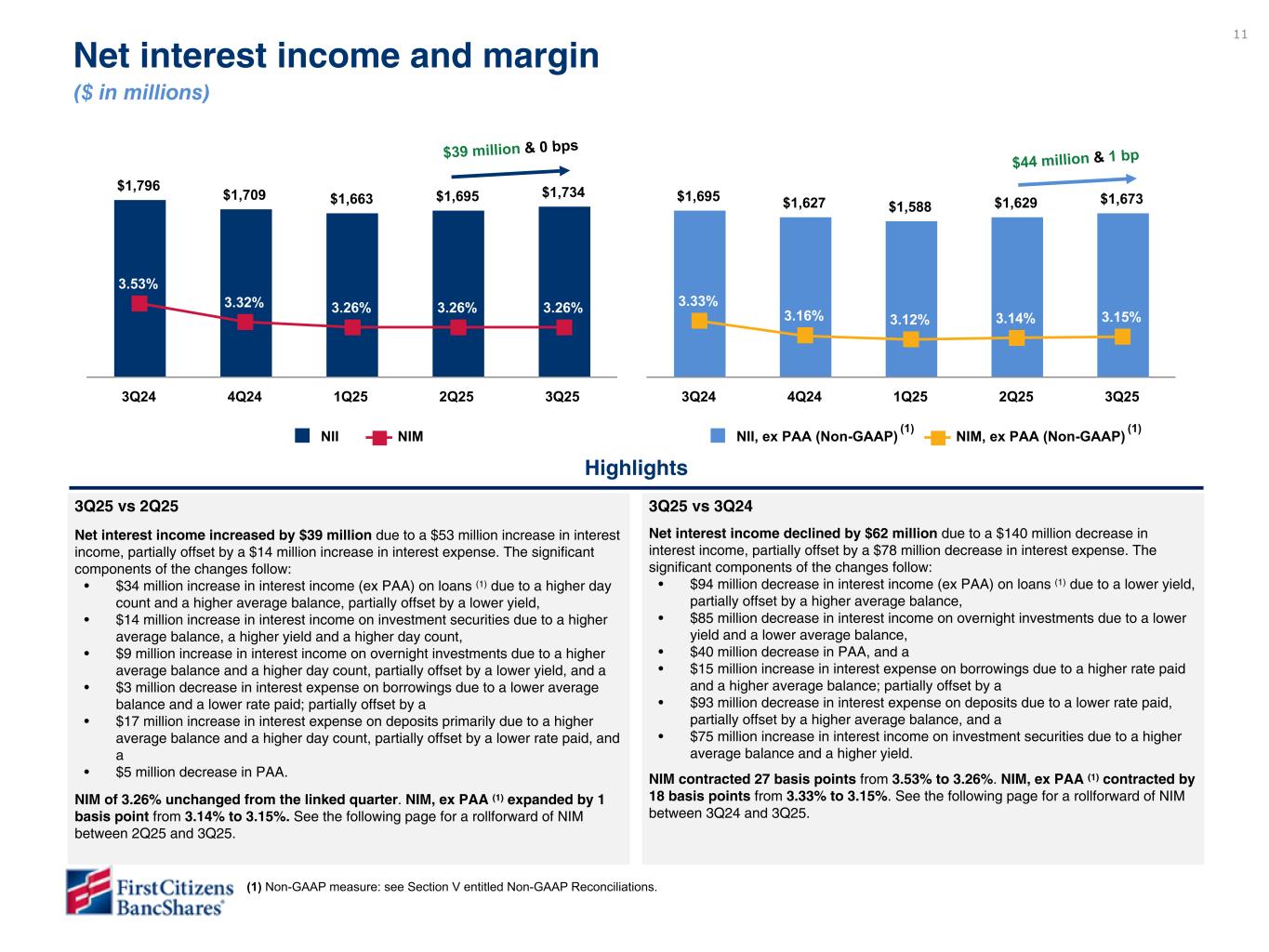 11

Net interest income and margin
($ in millions)

$39 million & 0 bps

$1,796 $1,709 $1,663 $1,695 $1,734

3.53% 3.32% 3.26% 3.26% 3.26%

3Q24 4Q24 1Q25 2Q25 3Q25

NII NIM

$44 million & 1 bp

$1,695 $1,627 $1,588 $1,629 $1,673

3.33% 3.16% 3.12% 3.14% 3.15%

3Q24 4Q24 1Q25 2Q25 3Q25

NII, ex PAA (Non-GAAP) (1) NIM, ex PAA (Non-GAAP) (1)

Highlights

3Q25 vs 2Q25

Net interest income increased by $39 million due to a $53 million increase in interest income, partially offset by a $14 million increase in interest expense. The significant components of the changes follow:
• $34 million increase in interest income (ex PAA) on loans (1) due to a higher day count and a higher average balance, partially offset by a lower yield,
• $14 million increase in interest income on investment securities due to a higher average balance, a higher yield and a higher day count,
• $9 million increase in interest income on overnight investments due to a higher average balance and a higher day count, partially offset by a lower yield, and a
• $3 million decrease in interest expense on borrowings due to a lower average balance and a lower rate paid; partially offset by a
• $17 million increase in interest expense on deposits primarily due to a higher average balance and a higher day count, partially offset by a lower rate paid, and a
• $5 million decrease in PAA.

NIM of 3.26% unchanged from the linked quarter. NIM, ex PAA (1) expanded by 1 basis point from 3.14% to 3.15%. See the following page for a rollforward of NIM between 2Q25 and 3Q25.

3Q25 vs 3Q24

Net interest income declined by $62 million due to a $140 million decrease in interest income, partially offset by a $78 million decrease in interest expense. The significant components of the changes follow:
• $94 million decrease in interest income (ex PAA) on loans (1) due to a lower yield, partially offset by a higher average balance,
• $85 million decrease in interest income on overnight investments due to a lower yield and a lower average balance,
• $40 million decrease in PAA, and a
• $15 million increase in interest expense on borrowings due to a higher rate paid and a higher average balance; partially offset by a
• $93 million decrease in interest expense on deposits due to a lower rate paid, partially offset by a higher average balance, and a
• $75 million increase in interest income on investment securities due to a higher average balance and a higher yield.

NIM contracted 27 basis points from 3.53% to 3.26%. NIM, ex PAA (1) contracted by 18 basis points from 3.33% to 3.15%. See the following page for a rollforward of NIM between 3Q24 and 3Q25.

First Citizens BancShares®

(1) Non-GAAP measure: see Section V entitled Non-GAAP Reconciliations.